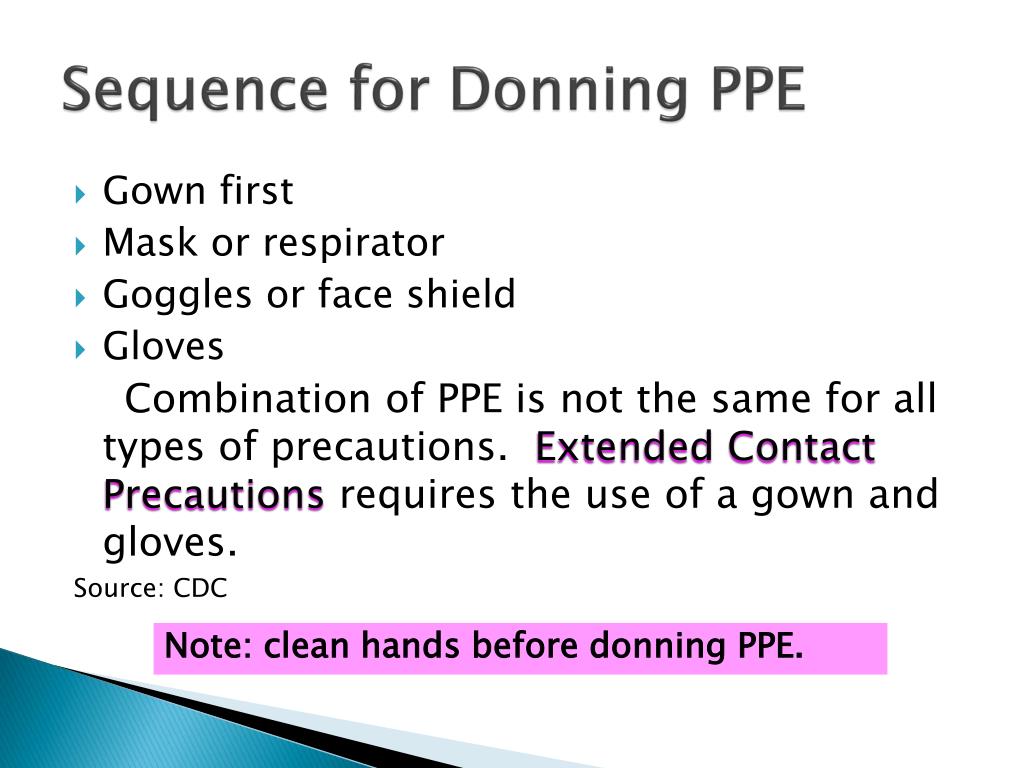 Sequence for Donning PPE

Gown first
Mask or respirator
Goggles or face shield
Gloves

Combination of PPE is not the same for all types of precautions. Extended Contact Precautions requires the use of a gown and gloves.

Source: CDC

Note: clean hands before donning PPE.